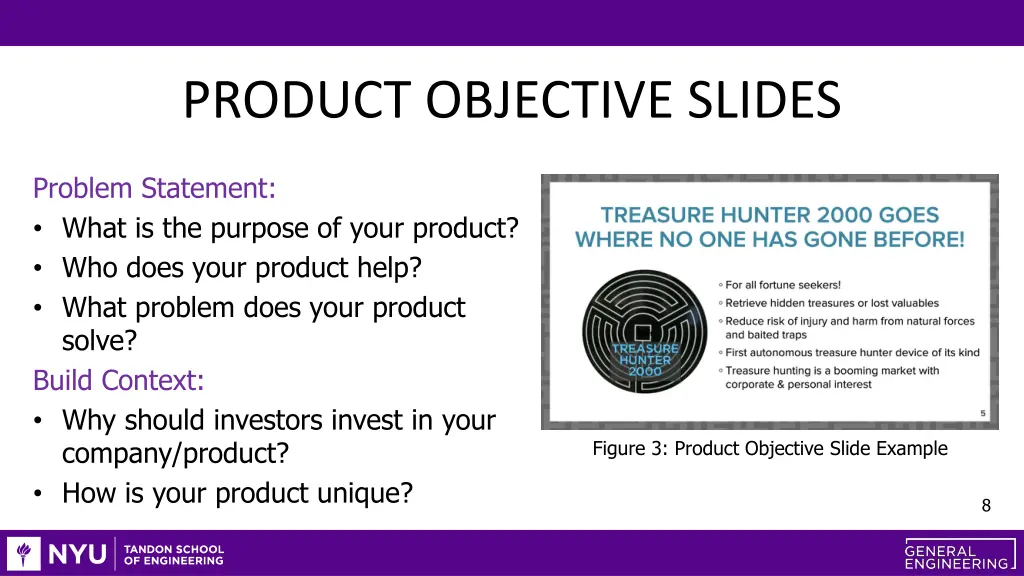 PRODUCT OBJECTIVE SLIDES

Problem Statement:
• What is the purpose of your product?
• Who does your product help?
• What problem does your product solve?

Build Context:
• Why should investors invest in your company/product?
• How is your product unique?

TREASURE HUNTER 2000 GOES WHERE NO ONE HAS GONE BEFORE!

TREASURE HUNTER 2000

◦ For all fortune seekers!
◦ Retrieve hidden treasures or lost valuables
◦ Reduce risk of injury and harm from natural forces and baited traps
◦ First autonomous treasure hunter device of its kind
◦ Treasure hunting is a booming market with corporate & personal interest

5

Figure 3: Product Objective Slide Example

8

NYU TANDON SCHOOL OF ENGINEERING

GENERAL ENGINEERING